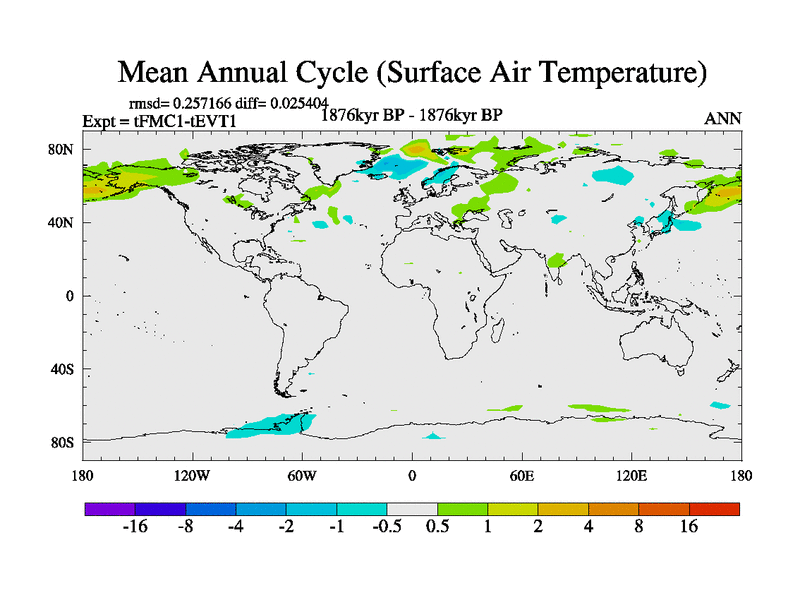 Mean Annual Cycle (Surface Air Temperature)

rmsd= 0.257166 diff= 0.025404
Expt = tFMC1-tEVT1
1876kyr BP - 1876kyr BP
ANN

80N
40N
0
40S
80S

180
120W
60W
0
60E
120E
180

-16 -8 -4 -2 -1 -0.5 0.5 1 2 4 8 16